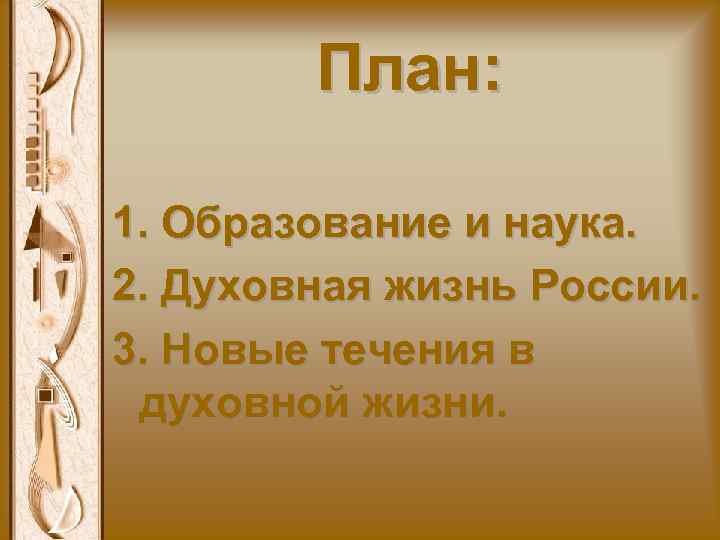 План:

1. Образование и наука.
2. Духовная жизнь России.
3. Новые течения в духовной жизни.